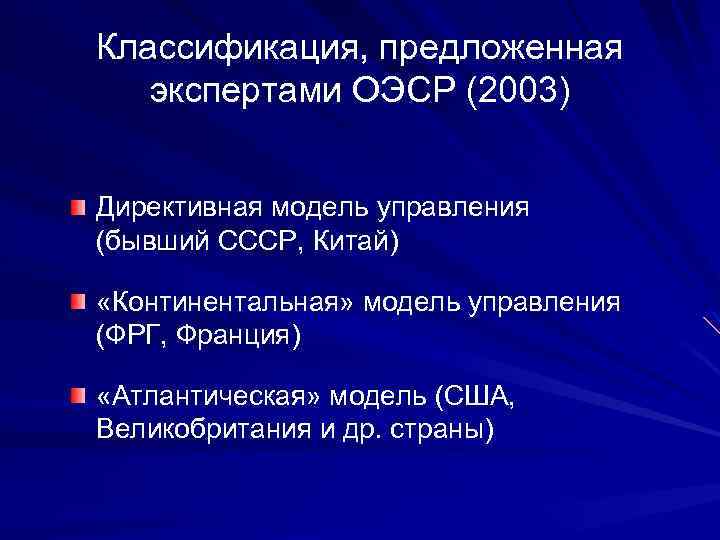 Классификация, предложенная экспертами ОЭСР (2003)

Директивная модель управления (бывший СССР, Китай)

«Континентальная» модель управления (ФРГ, Франция)

«Атлантическая» модель (США, Великобритания и др. страны)